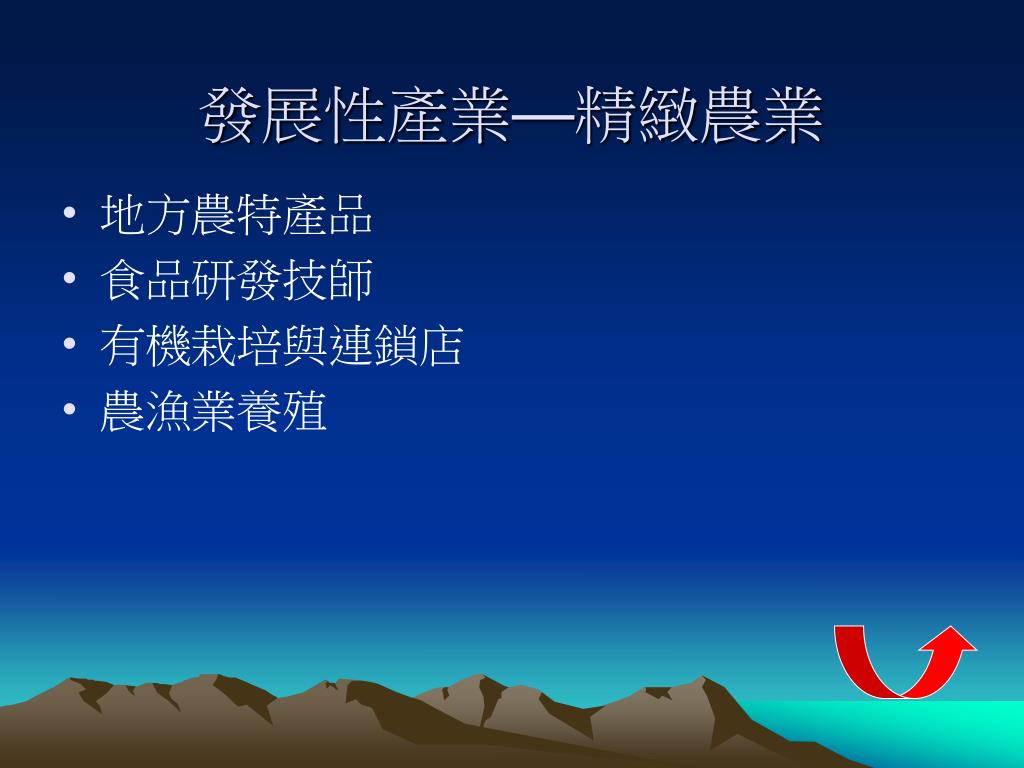 發展性產業—精緻農業

• 地方農特產品
• 食品研發技師
• 有機栽培與連鎖店
• 農漁業養殖